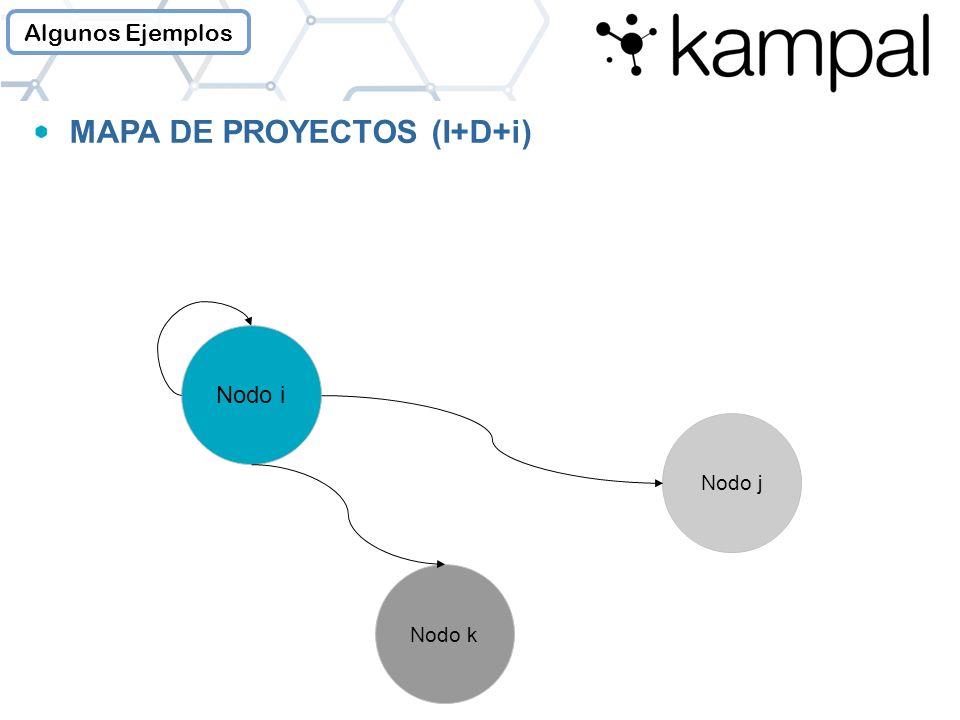 Algunos Ejemplos

kampal

MAPA DE PROYECTOS (I+D+i)

Nodo i

Nodo j

Nodo k